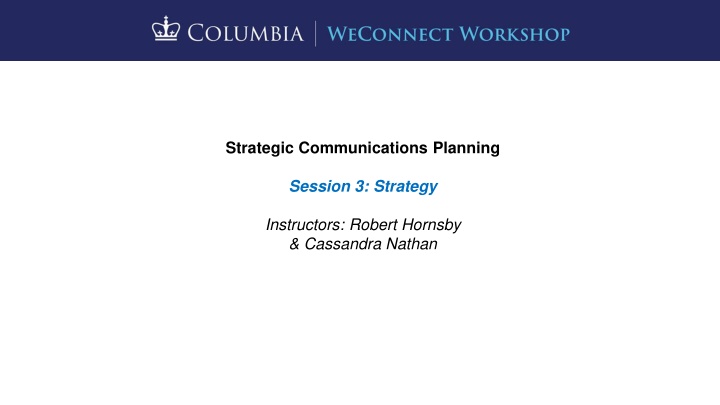 COLUMBIA | WECONNECT WORKSHOP

Strategic Communications Planning

Session 3: Strategy

Instructors: Robert Hornsby
& Cassandra Nathan